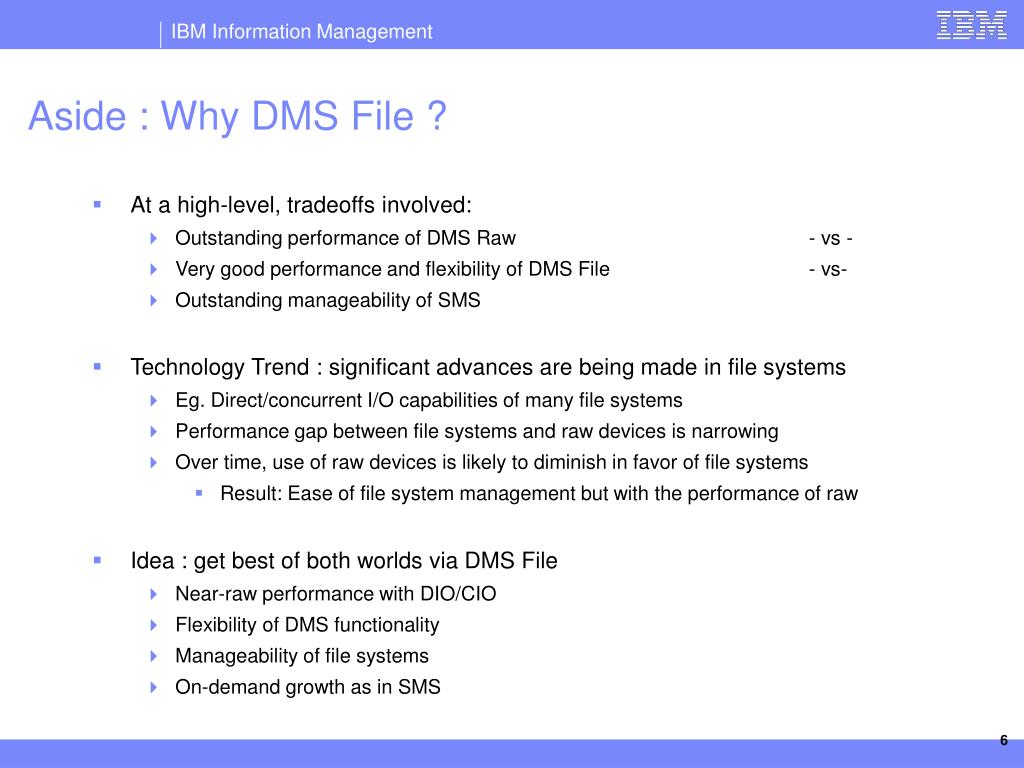 IBM Information Management

IBM

Aside : Why DMS File ?

At a high-level, tradeoffs involved:
Outstanding performance of DMS Raw - vs -
Very good performance and flexibility of DMS File - vs-
Outstanding manageability of SMS

Technology Trend : significant advances are being made in file systems
Eg. Direct/concurrent I/O capabilities of many file systems
Performance gap between file systems and raw devices is narrowing
Over time, use of raw devices is likely to diminish in favor of file systems
Result: Ease of file system management but with the performance of raw

Idea : get best of both worlds via DMS File
Near-raw performance with DIO/CIO
Flexibility of DMS functionality
Manageability of file systems
On-demand growth as in SMS

6